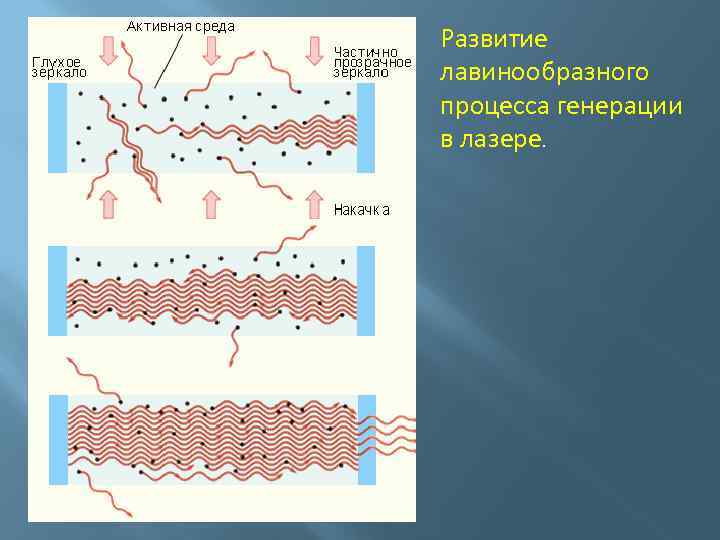 Активная среда

Глухое зеркало

Частично прозрачное зеркало

Накачка

Развитие лавинообразного процесса генерации в лазере.